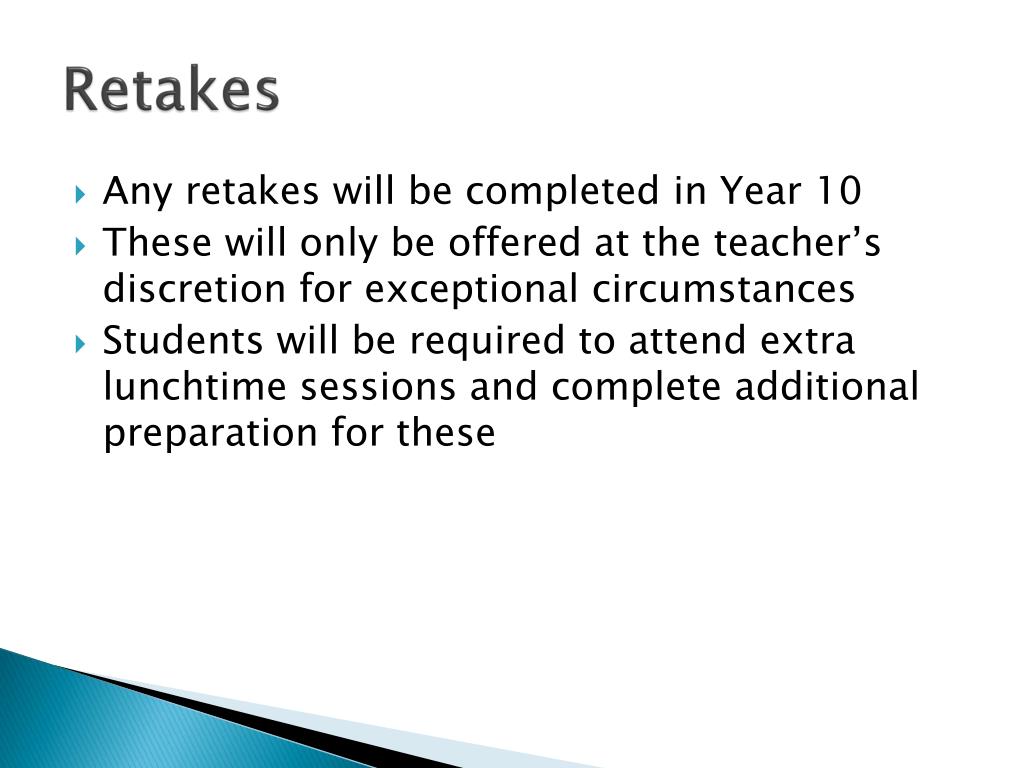 Retakes

Any retakes will be completed in Year 10

These will only be offered at the teacher’s discretion for exceptional circumstances

Students will be required to attend extra lunchtime sessions and complete additional preparation for these